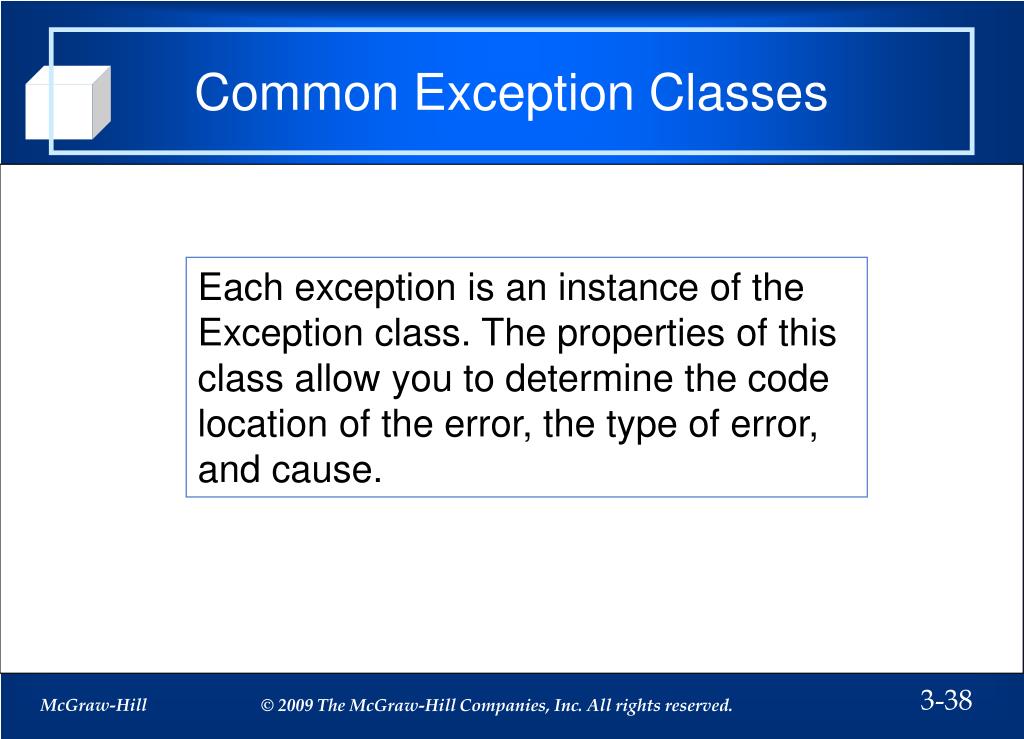 Common Exception Classes

Each exception is an instance of the Exception class. The properties of this class allow you to determine the code location of the error, the type of error, and cause.

McGraw-Hill © 2009 The McGraw-Hill Companies, Inc. All rights reserved. 3-38